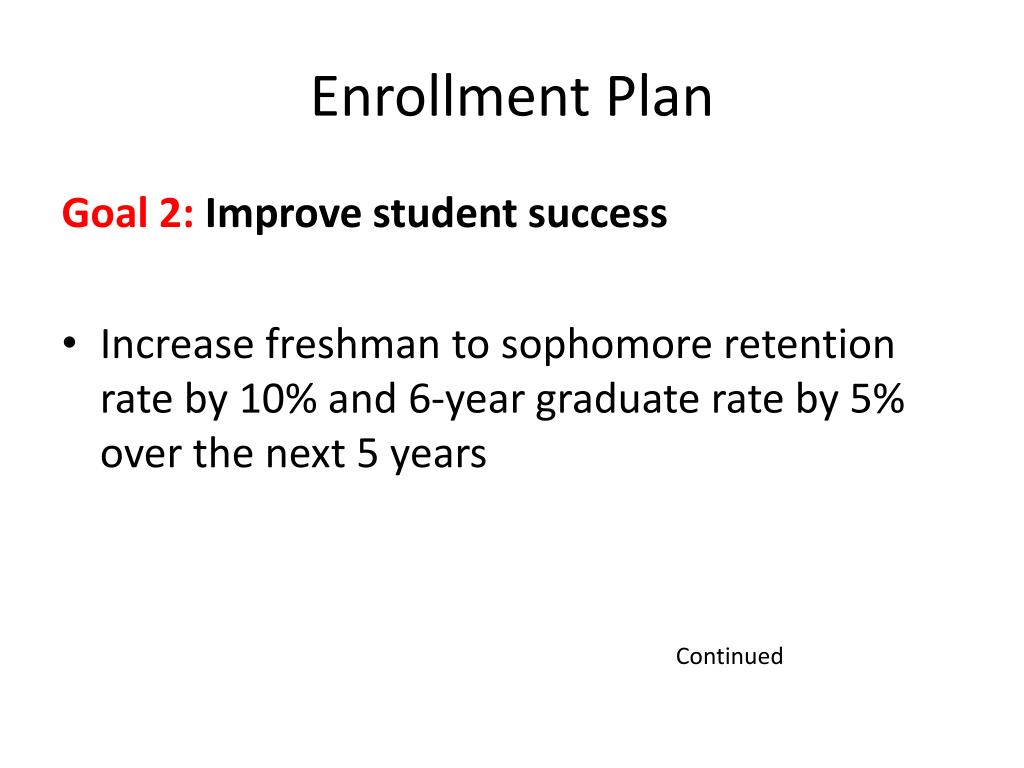 Enrollment Plan

Goal 2: Improve student success

• Increase freshman to sophomore retention rate by 10% and 6-year graduate rate by 5% over the next 5 years

Continued